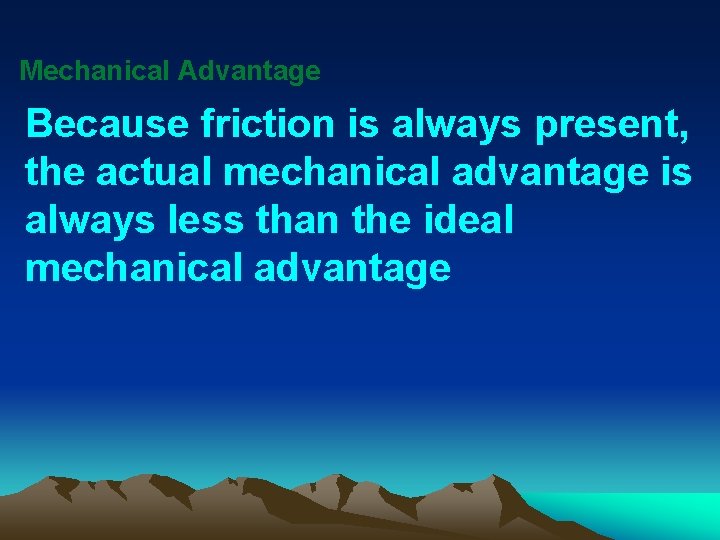 Mechanical Advantage

Because friction is always present, the actual mechanical advantage is always less than the ideal mechanical advantage